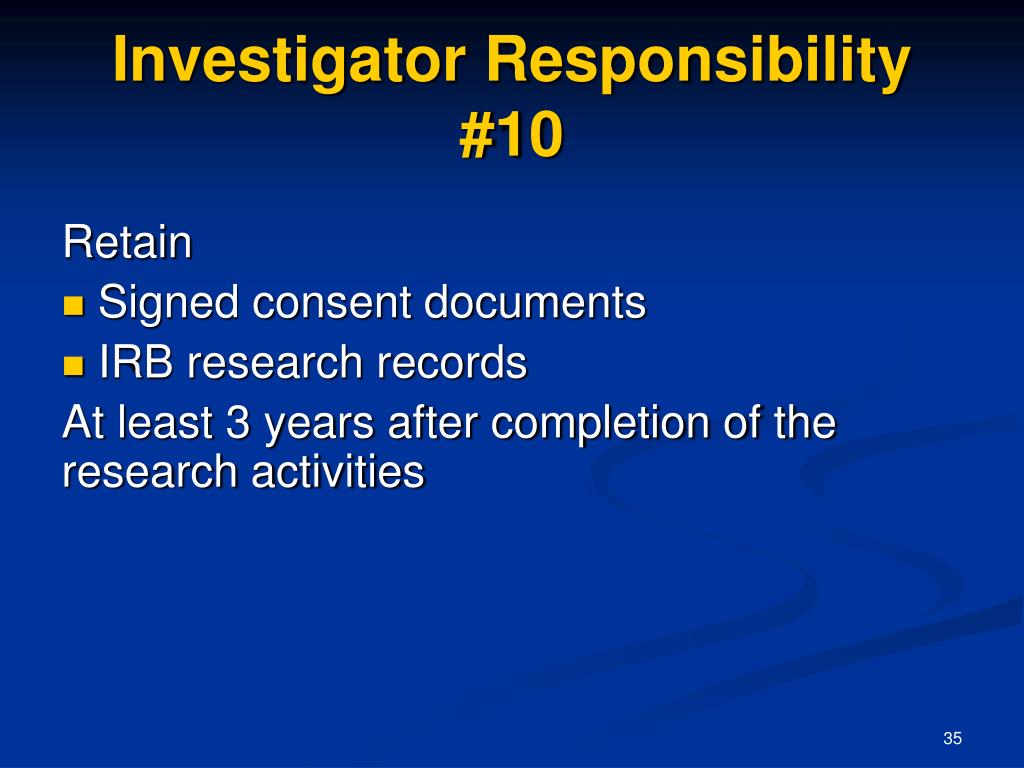 Investigator Responsibility #10

Retain

- Signed consent documents
- IRB research records

At least 3 years after completion of the research activities

35